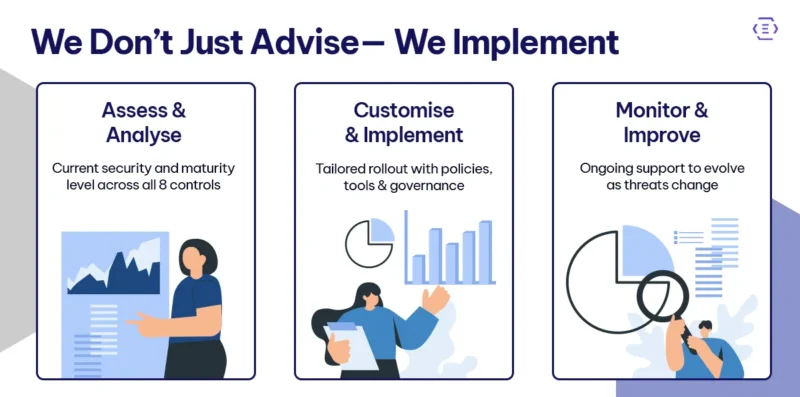 We Don't Just Advise— We Implement

Assess & Analyse

Current security and maturity level across all 8 controls

Customise & Implement

Tailored rollout with policies, tools & governance

Monitor & Improve

Ongoing support to evolve as threats change